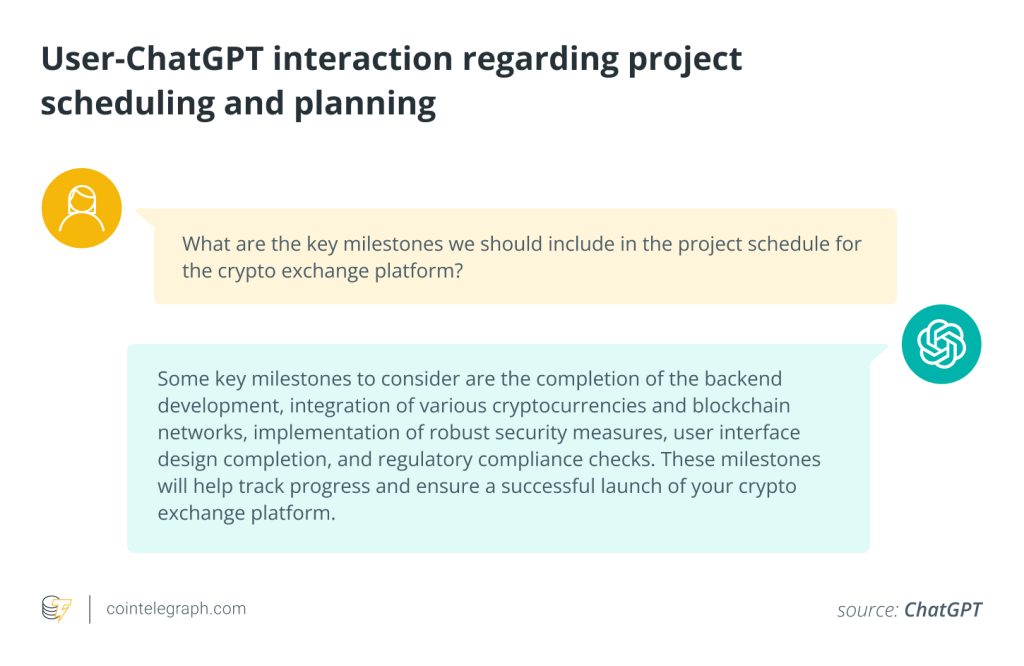 User-ChatGPT interaction regarding project scheduling and planning

What are the key milestones we should include in the project schedule for the crypto exchange platform?

Some key milestones to consider are the completion of the backend development, integration of various cryptocurrencies and blockchain networks, implementation of robust security measures, user interface design completion, and regulatory compliance checks. These milestones will help track progress and ensure a successful launch of your crypto exchange platform.

cointelegraph.com

source: ChatGPT